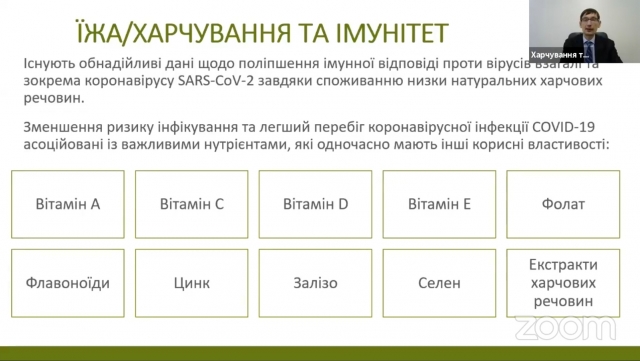 ЇЖА/ХАРЧУВАННЯ ТА ІМУНІТЕТ

Харчування т...

Існують обнадійливі дані щодо поліпшення імунної відповіді проти вірусів взагалі та зокрема коронавірусу SARS-CoV-2 завдяки споживанню низки натуральних харчових речовин.

Зменшення ризику інфікування та легший перебіг коронавірусної інфекції COVID-19 асоційовані із важливими нутрієнтами, які одночасно мають інші корисні властивості:

Вітамін А

Вітамін С

Вітамін D

Вітамін Е

Фолат

Флавоноїди

Цинк

Залізо

Селен

Екстракти харчових речовин

zoom